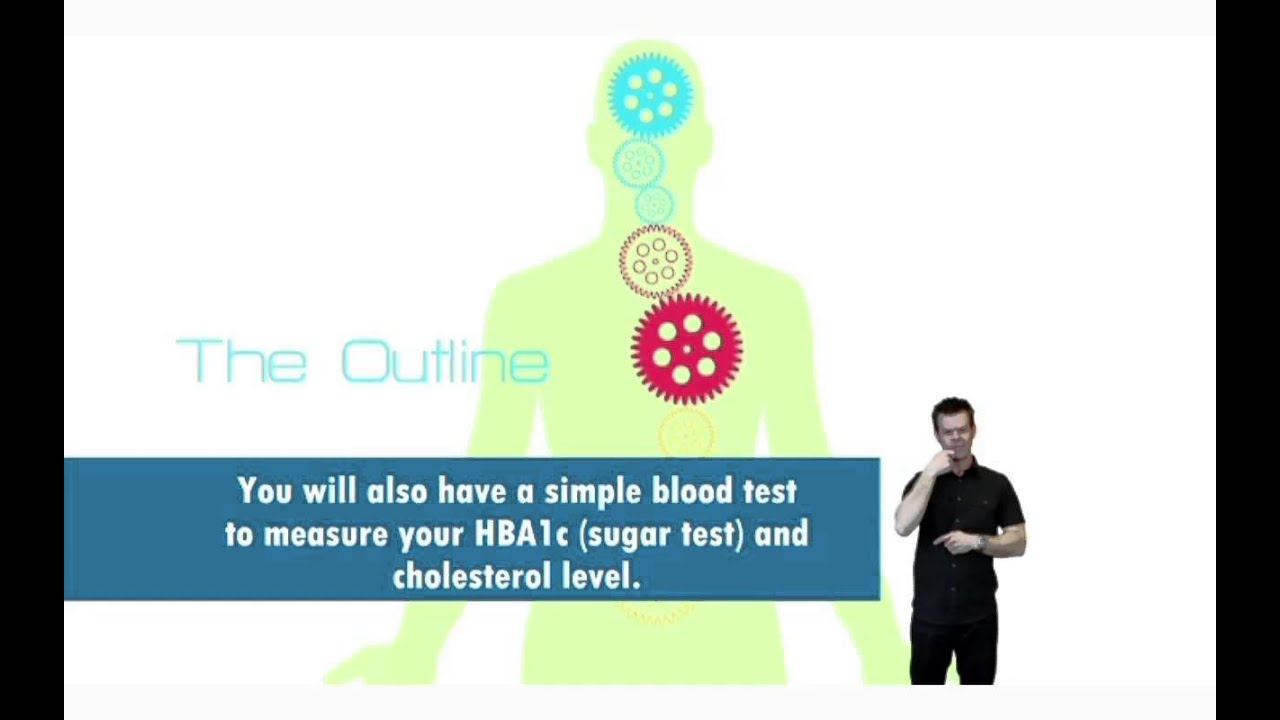 The Outline

You will also have a simple blood test to measure your HBA1c (sugar test) and cholesterol level.